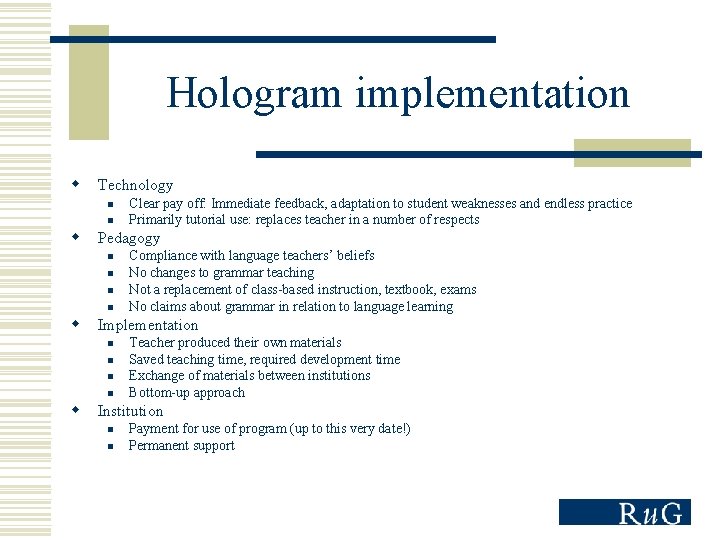 Hologram implementation

- Technology
  - Clear pay off: Immediate feedback, adaptation to student weaknesses and endless practice
  - Primarily tutorial use: replaces teacher in a number of respects
- Pedagogy
  - Compliance with language teachers' beliefs
  - No changes to grammar teaching
  - Not a replacement of class-based instruction, textbook, exams
  - No claims about grammar in relation to language learning
- Implementation
  - Teacher produced their own materials
  - Saved teaching time, required development time
  - Exchange of materials between institutions
  - Bottom-up approach
- Institution
  - Payment for use of program (up to this very date!)
  - Permanent support

RuG